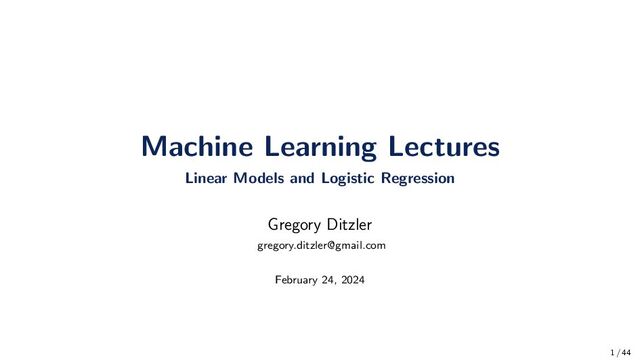 Machine Learning Lectures
Linear Models and Logistic Regression

Gregory Ditzler
gregory.ditzler@gmail.com

February 24, 2024

1 / 44